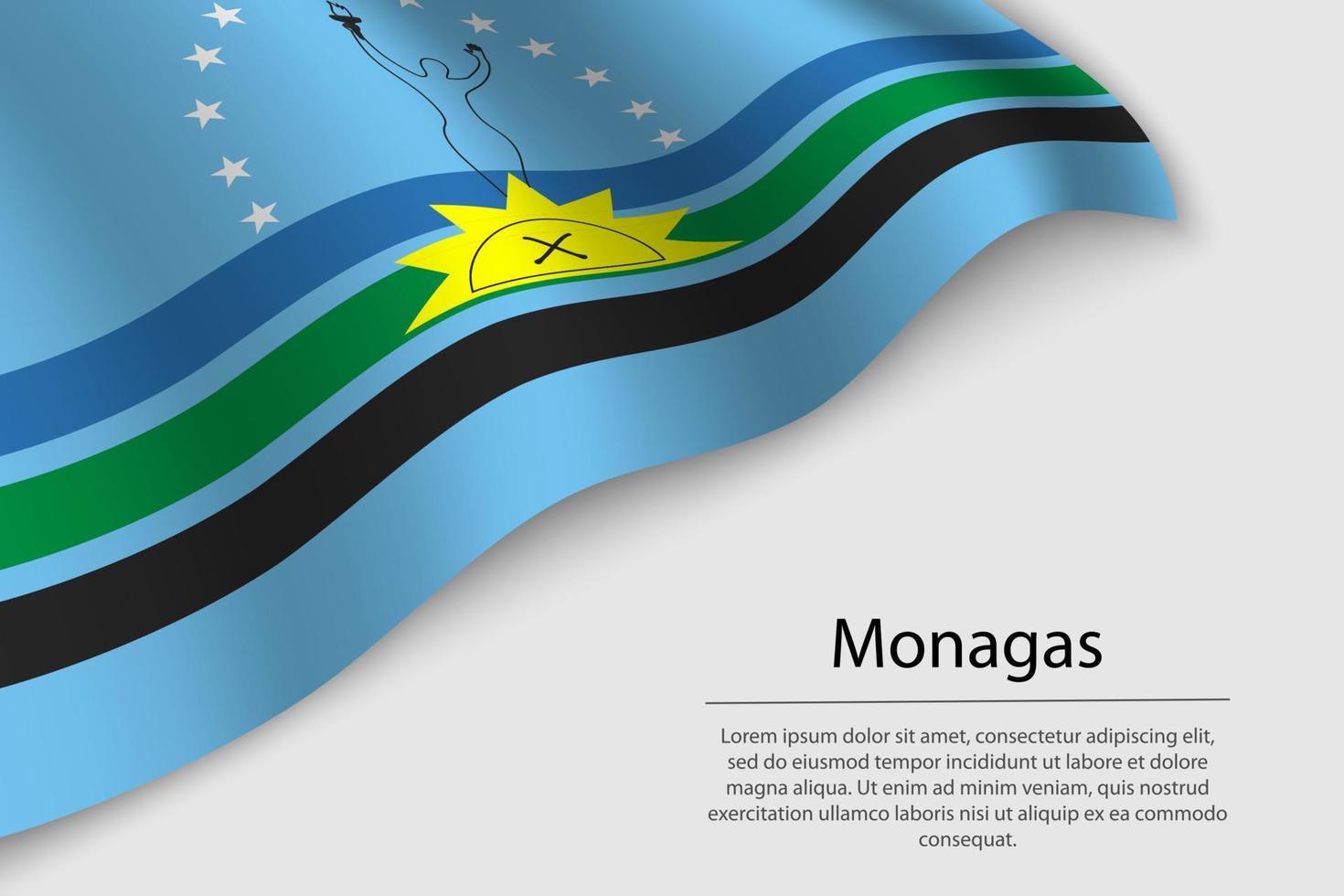 Monagas

Lorem ipsum dolor sit amet, consectetur adipiscing elit, sed do eiusmod tempor incididunt ut labore et dolore magna aliqua. Ut enim ad minim veniam, quis nostrud exercitation ullamco laboris nisi ut aliquip ex ea commodo consequat.